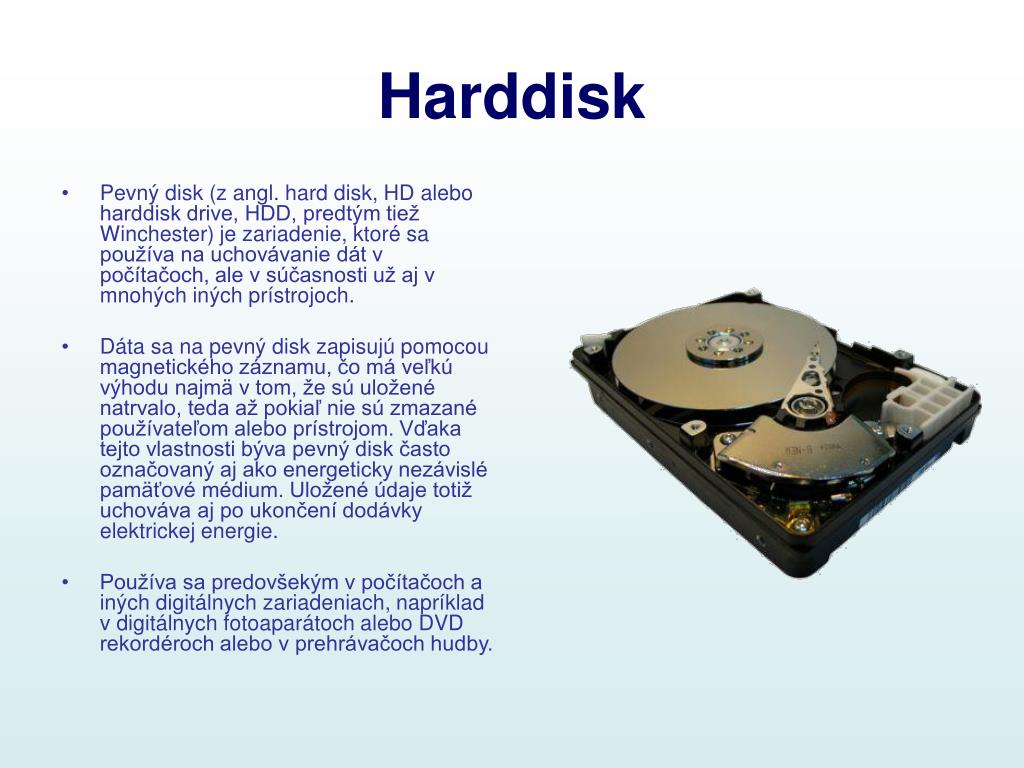 Harddisk

• Pevný disk (z angl. hard disk, HD alebo harddisk drive, HDD, predtým tiež Winchester) je zariadenie, ktoré sa používa na uchovávanie dát v počítačoch, ale v súčasnosti už aj v mnohých iných prístrojoch.

• Dáta sa na pevný disk zapisujú pomocou magnetického záznamu, čo má veľkú výhodu najmä v tom, že sú uložené natrvalo, teda až pokiaľ nie sú zmazané používateľom alebo prístrojom. Vďaka tejto vlastnosti býva pevný disk často označovaný aj ako energeticky nezávislé pamäťové médium. Uložené údaje totiž uchováva aj po ukončení dodávky elektrickej energie.

• Používa sa predovšekým v počítačoch a iných digitálnych zariadeniach, napríklad v digitálnych fotoaparátoch alebo DVD rekordéroch alebo v prehrávačoch hudby.